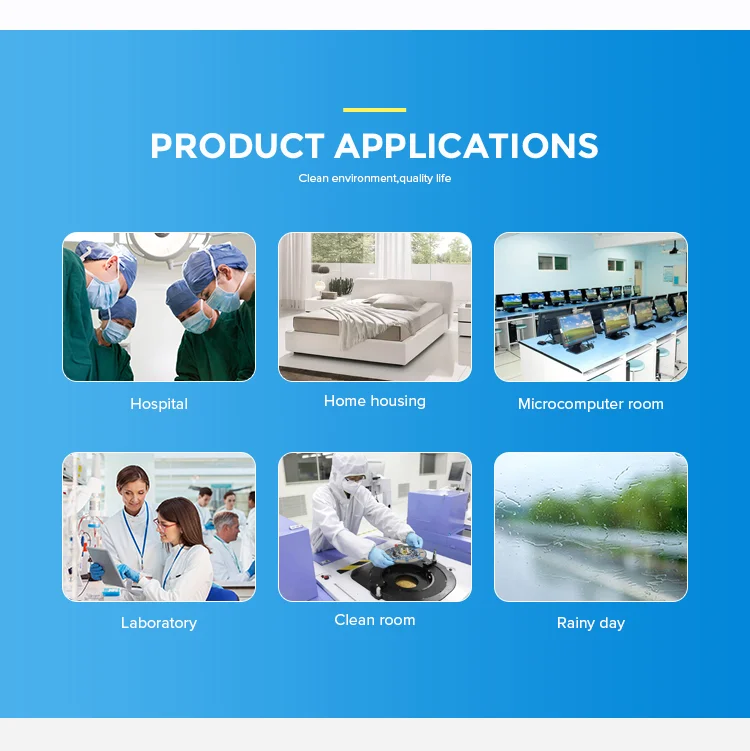 PRODUCT APPLICATIONS

Clean environment,quality life

Hospital

Home housing

Microcomputer room

Laboratory

Clean room

Rainy day